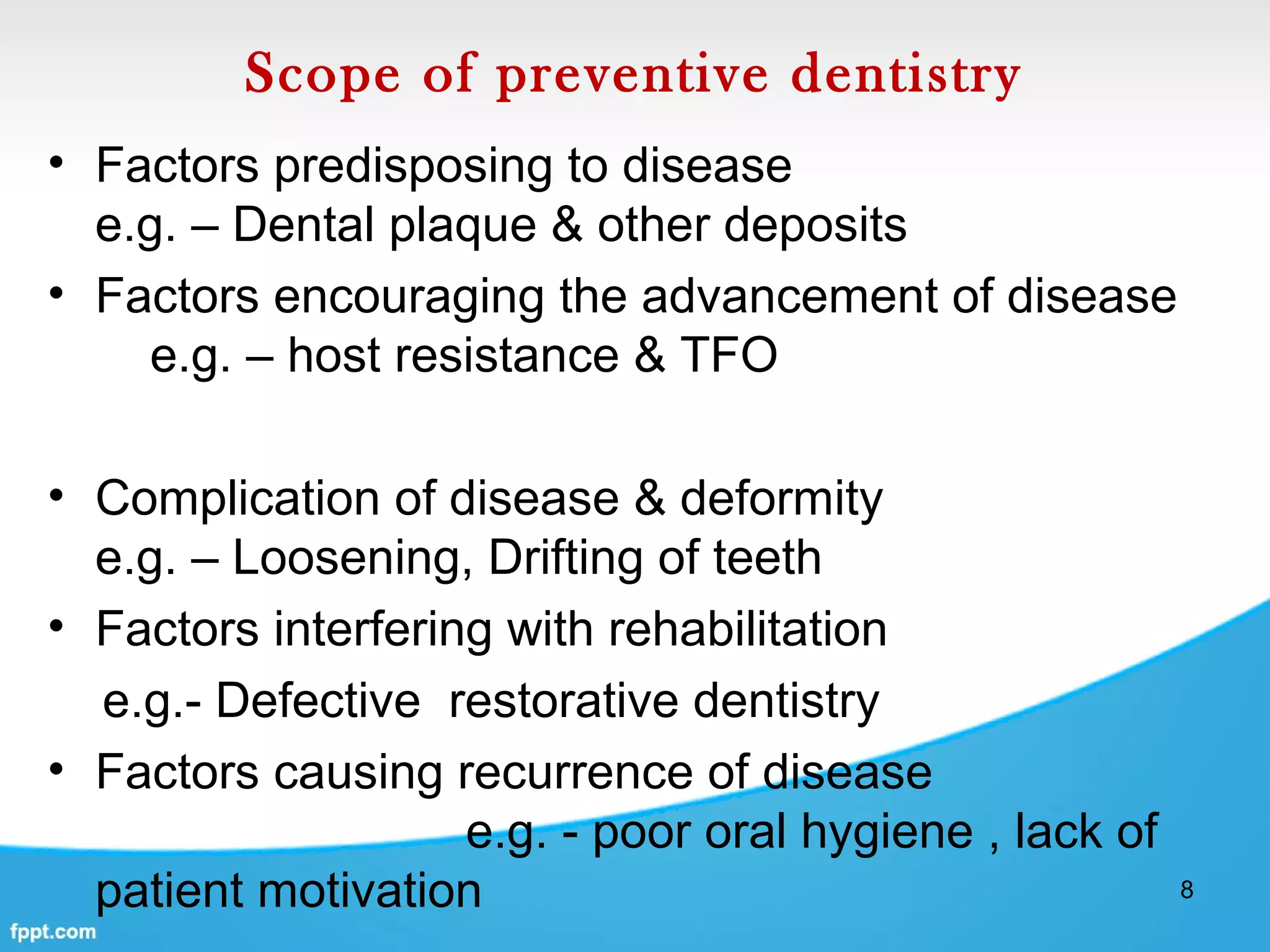 Scope of preventive dentistry

• Factors predisposing to disease
e.g. – Dental plaque & other deposits

• Factors encouraging the advancement of disease
e.g. – host resistance & TFO

• Complication of disease & deformity
e.g. – Loosening, Drifting of teeth

• Factors interfering with rehabilitation
e.g.- Defective restorative dentistry

• Factors causing recurrence of disease
e.g. - poor oral hygiene , lack of patient motivation

8

fppt.com